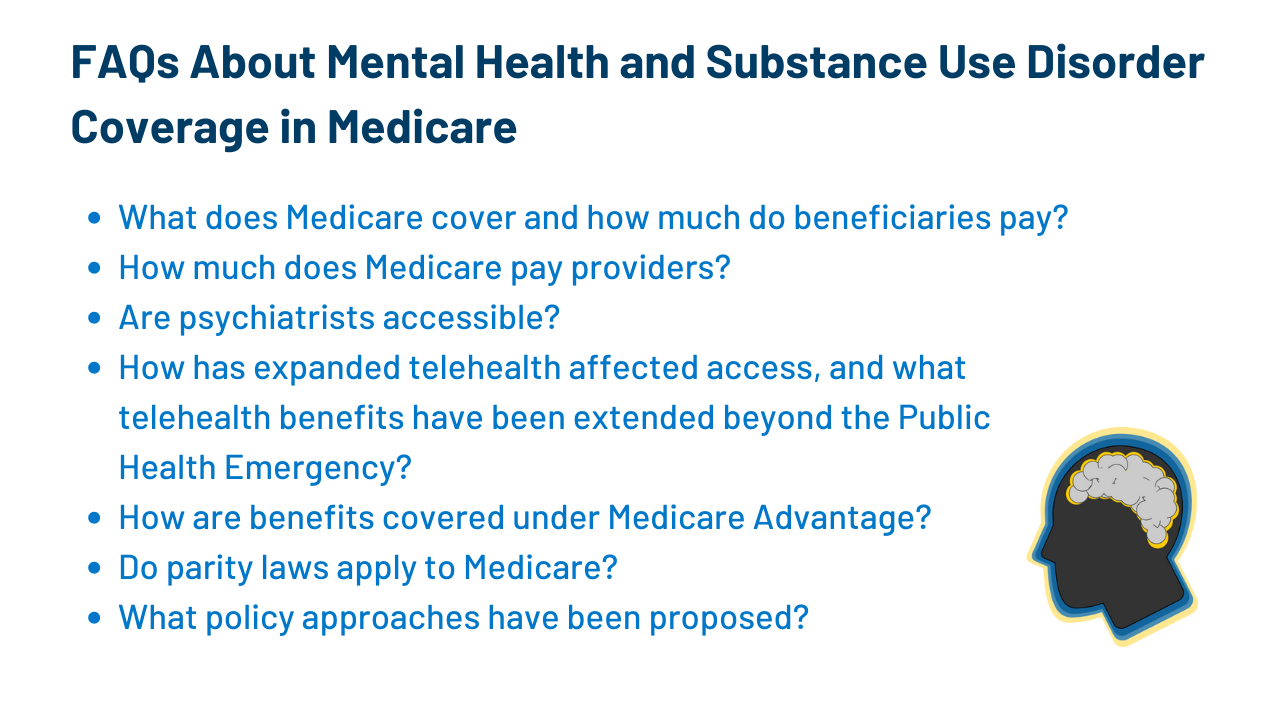 FAQs About Mental Health and Substance Use Disorder Coverage in Medicare

- What does Medicare cover and how much do beneficiaries pay?
- How much does Medicare pay providers?
- Are psychiatrists accessible?
- How has expanded telehealth affected access, and what telehealth benefits have been extended beyond the Public Health Emergency?
- How are benefits covered under Medicare Advantage?
- Do parity laws apply to Medicare?
- What policy approaches have been proposed?